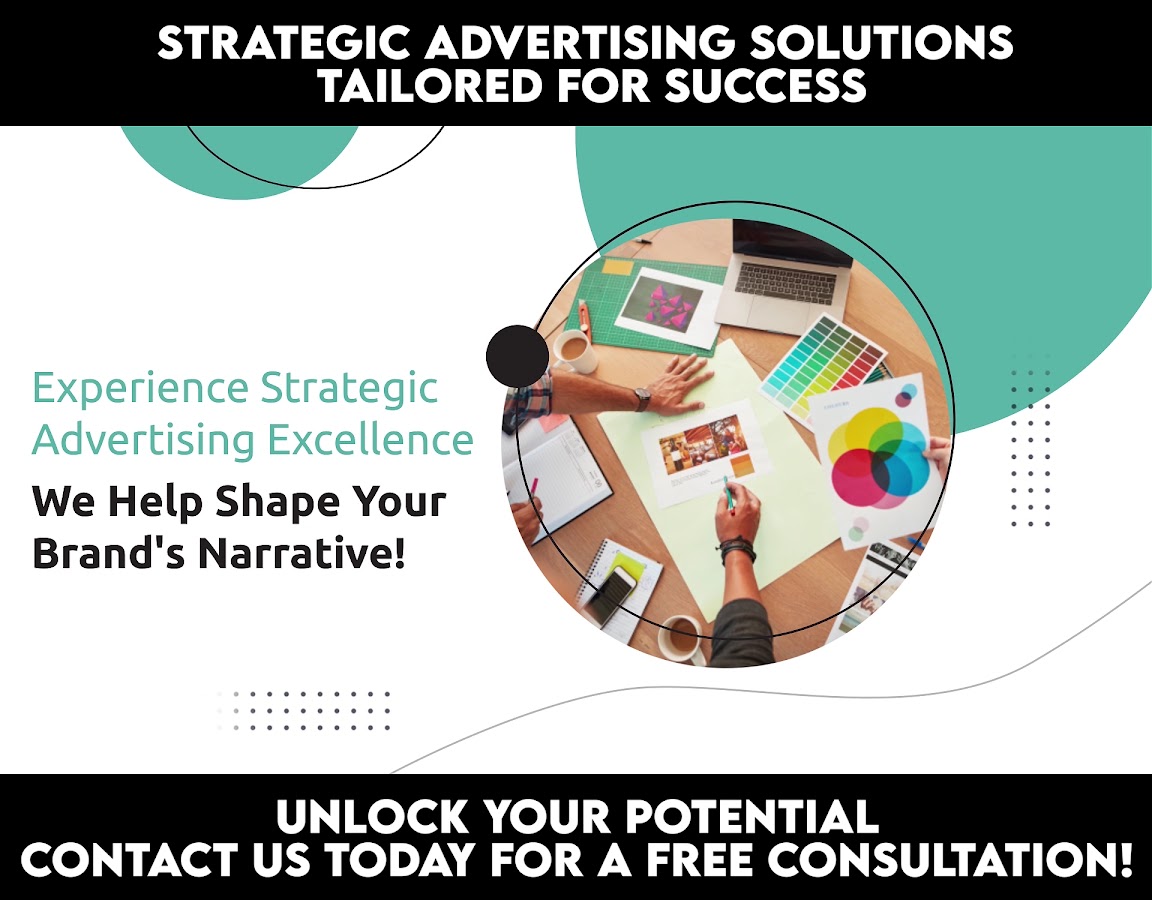 STRATEGIC ADVERTISING SOLUTIONS TAILORED FOR SUCCESS

Experience Strategic Advertising Excellence

We Help Shape Your Brand's Narrative!

UNLOCK YOUR POTENTIAL
CONTACT US TODAY FOR A FREE CONSULTATION!